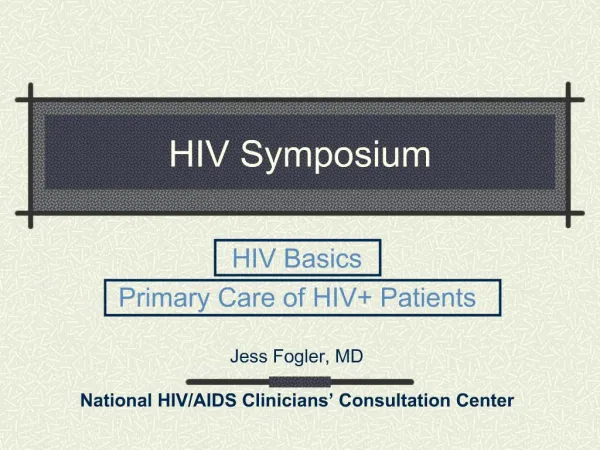 HIV Symposium

HIV Basics

Primary Care of HIV+ Patients

Jess Fogler, MD

National HIV/AIDS Clinicians' Consultation Center